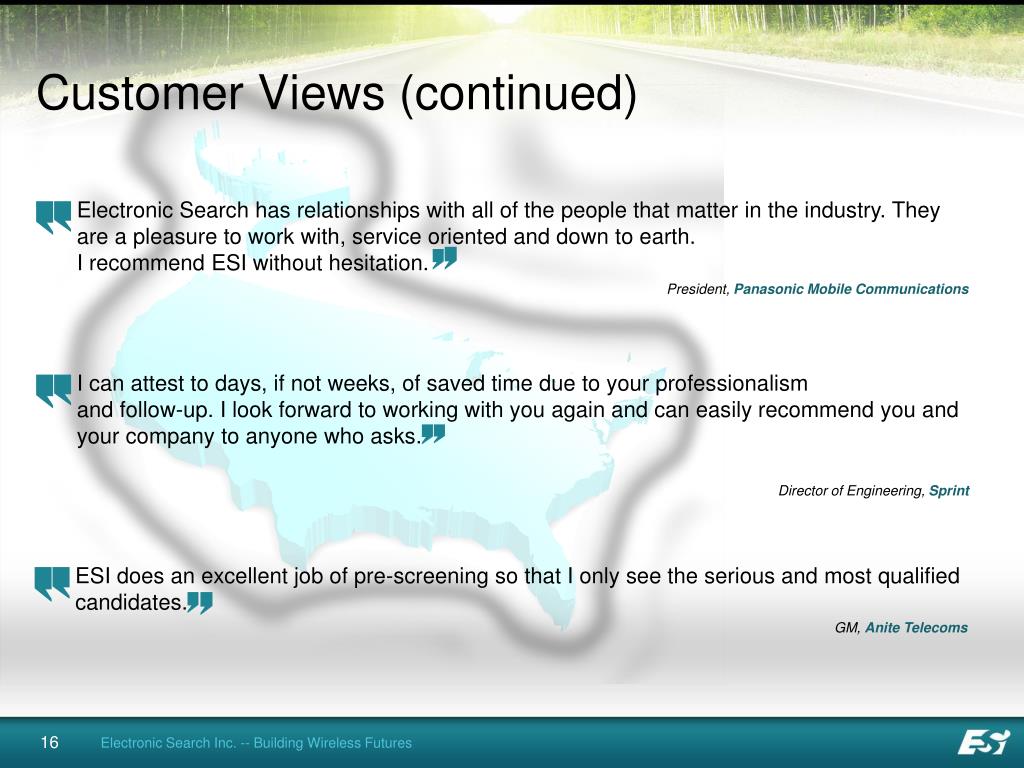 Customer Views (continued)

Electronic Search has relationships with all of the people that matter in the industry. They are a pleasure to work with, service oriented and down to earth.
I recommend ESI without hesitation.

President, Panasonic Mobile Communications

I can attest to days, if not weeks, of saved time due to your professionalism and follow-up. I look forward to working with you again and can easily recommend you and your company to anyone who asks.

Director of Engineering, Sprint

ESI does an excellent job of pre-screening so that I only see the serious and most qualified candidates.

GM, Anite Telecoms

16 Electronic Search Inc. -- Building Wireless Futures

ESI